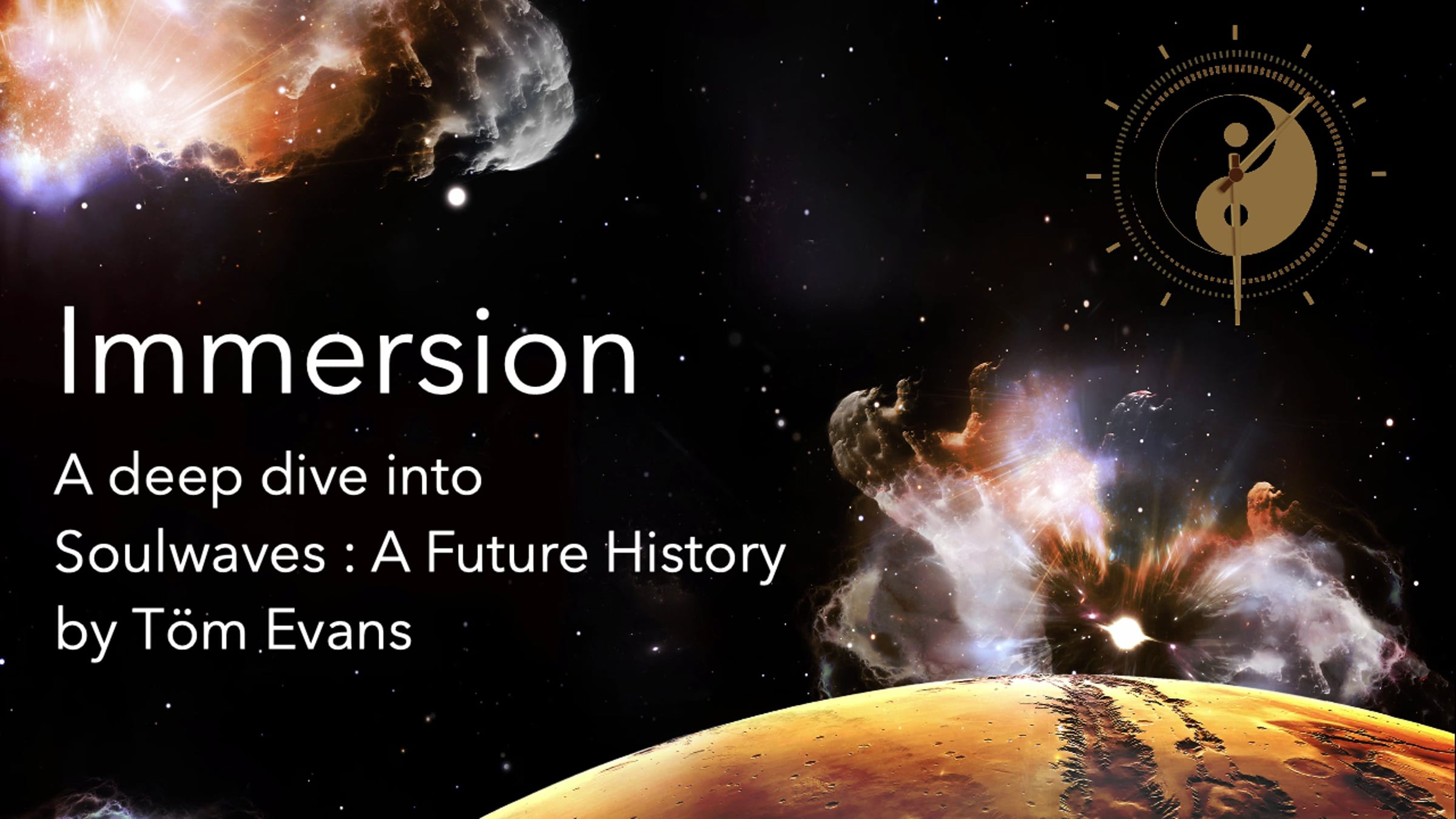 Immersion

A deep dive into
Soulwaves : A Future History
by Töm Evans